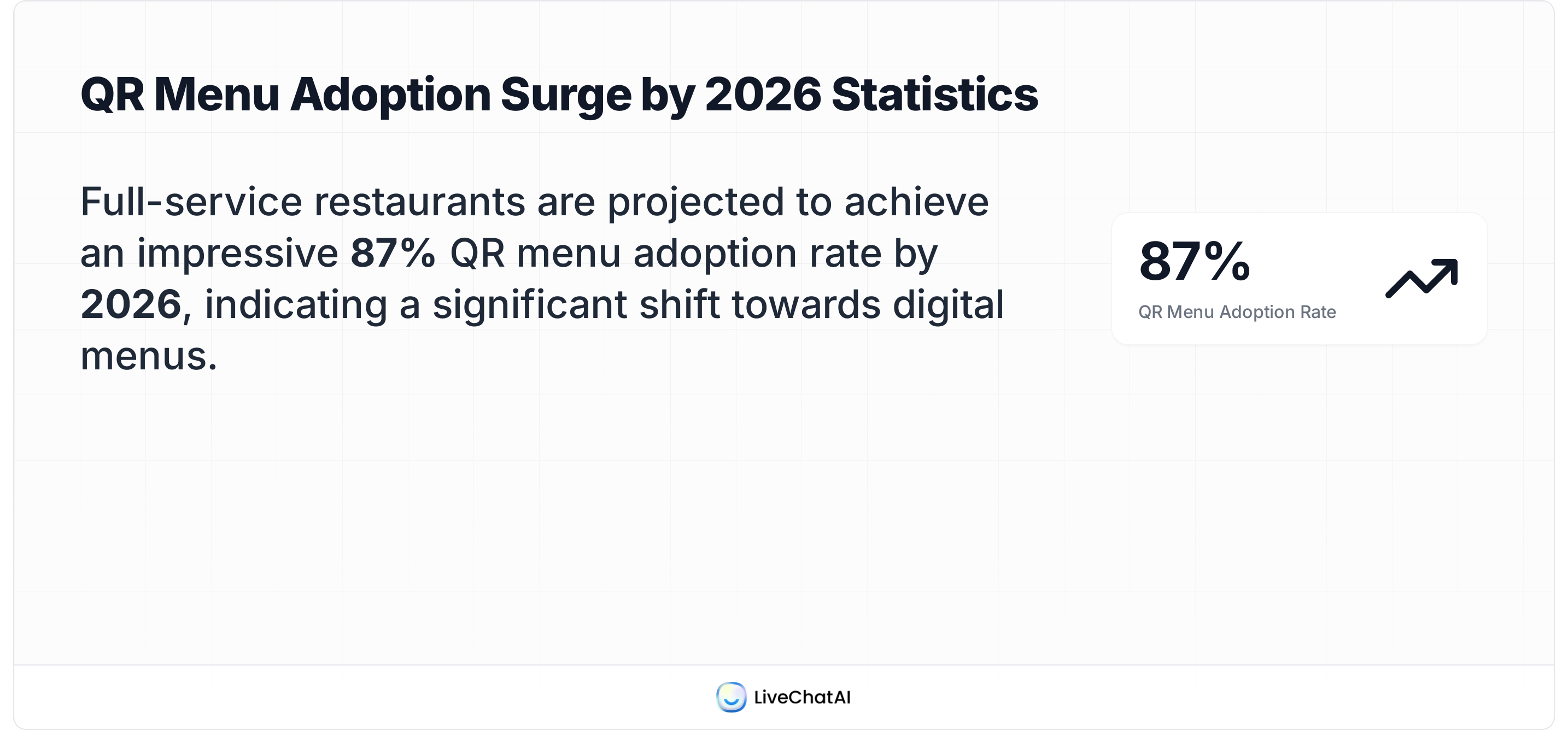 QR Menu Adoption Surge by 2026 Statistics

Full-service restaurants are projected to achieve an impressive 87% QR menu adoption rate by 2026, indicating a significant shift towards digital menus.

87%
QR Menu Adoption Rate

LiveChatAI